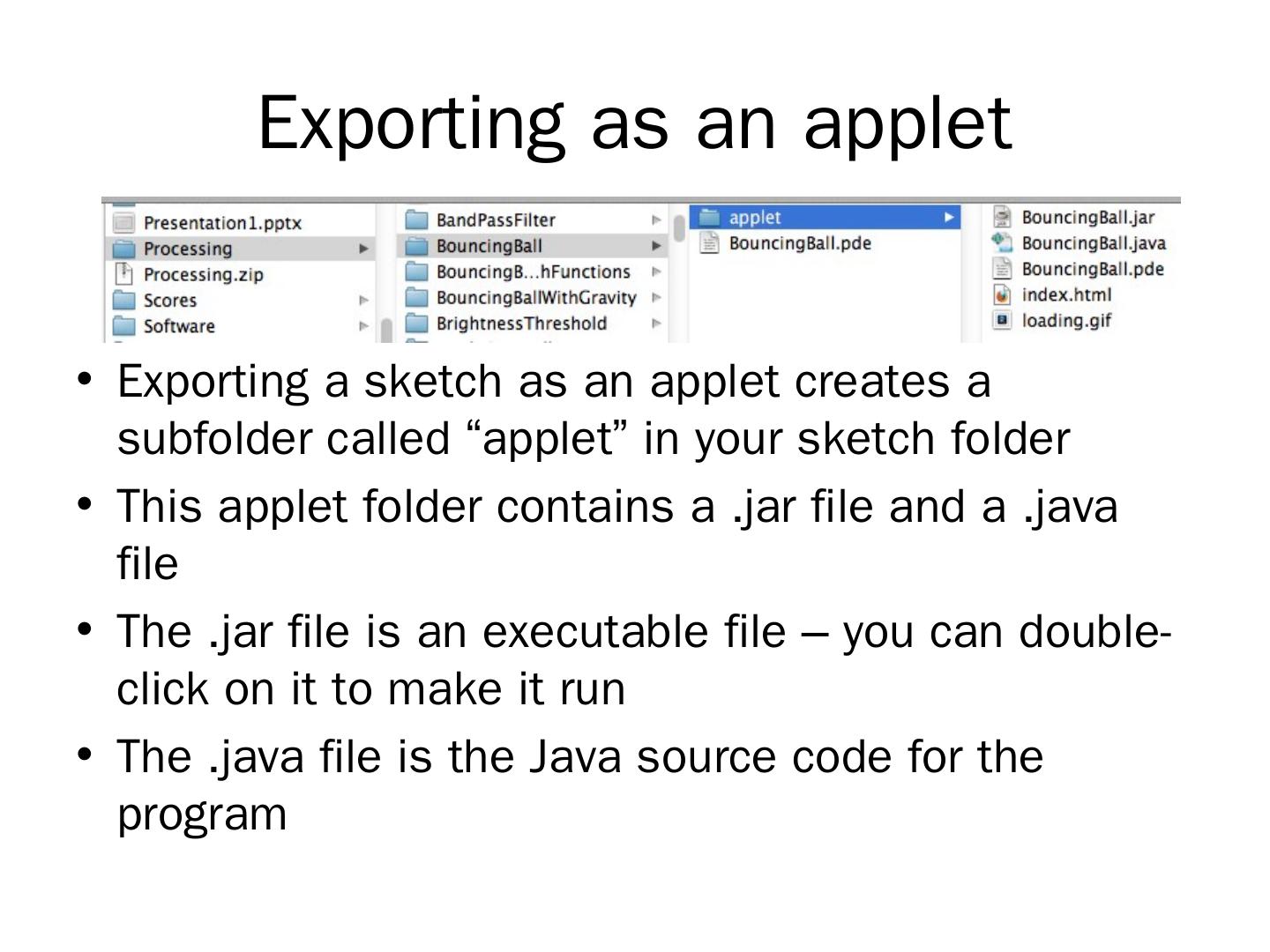 Exporting as an applet

Presentation1.pptx
Processing
Processing.zip
Scores
Software

BandPassFilter
BouncingBall
BouncingB...hFunctions
BouncingBallWithGravity
BrightnessThreshold

applet
BouncingBall.pde

BouncingBall.jar
BouncingBall.java
BouncingBall.pde
index.html
loading.gif

• Exporting a sketch as an applet creates a subfolder called “applet” in your sketch folder

• This applet folder contains a .jar file and a .java file

• The .jar file is an executable file – you can double-click on it to make it run

• The .java file is the Java source code for the program